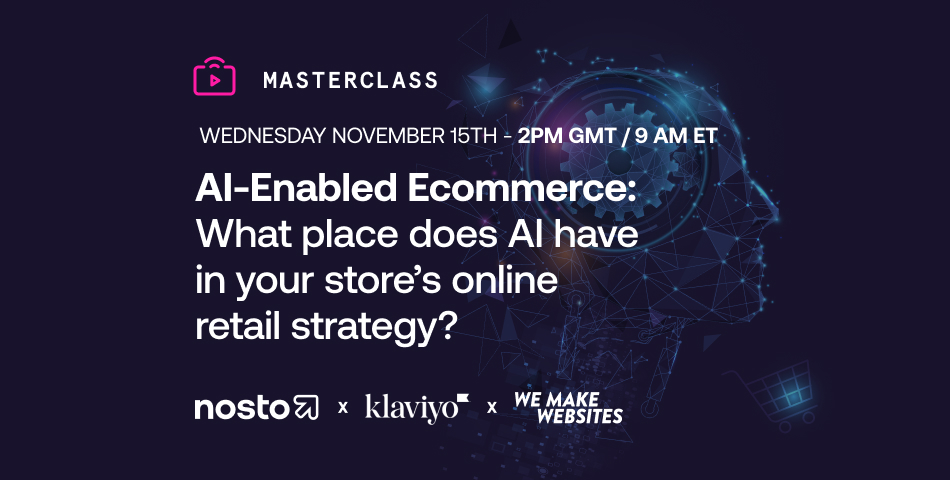 MASTERCLASS

WEDNESDAY NOVEMBER 15TH - 2PM GMT / 9 AM ET

AI-Enabled Ecommerce: What place does AI have in your store's online retail strategy?

nosto x klaviyo x WE MAKE WEBSITES